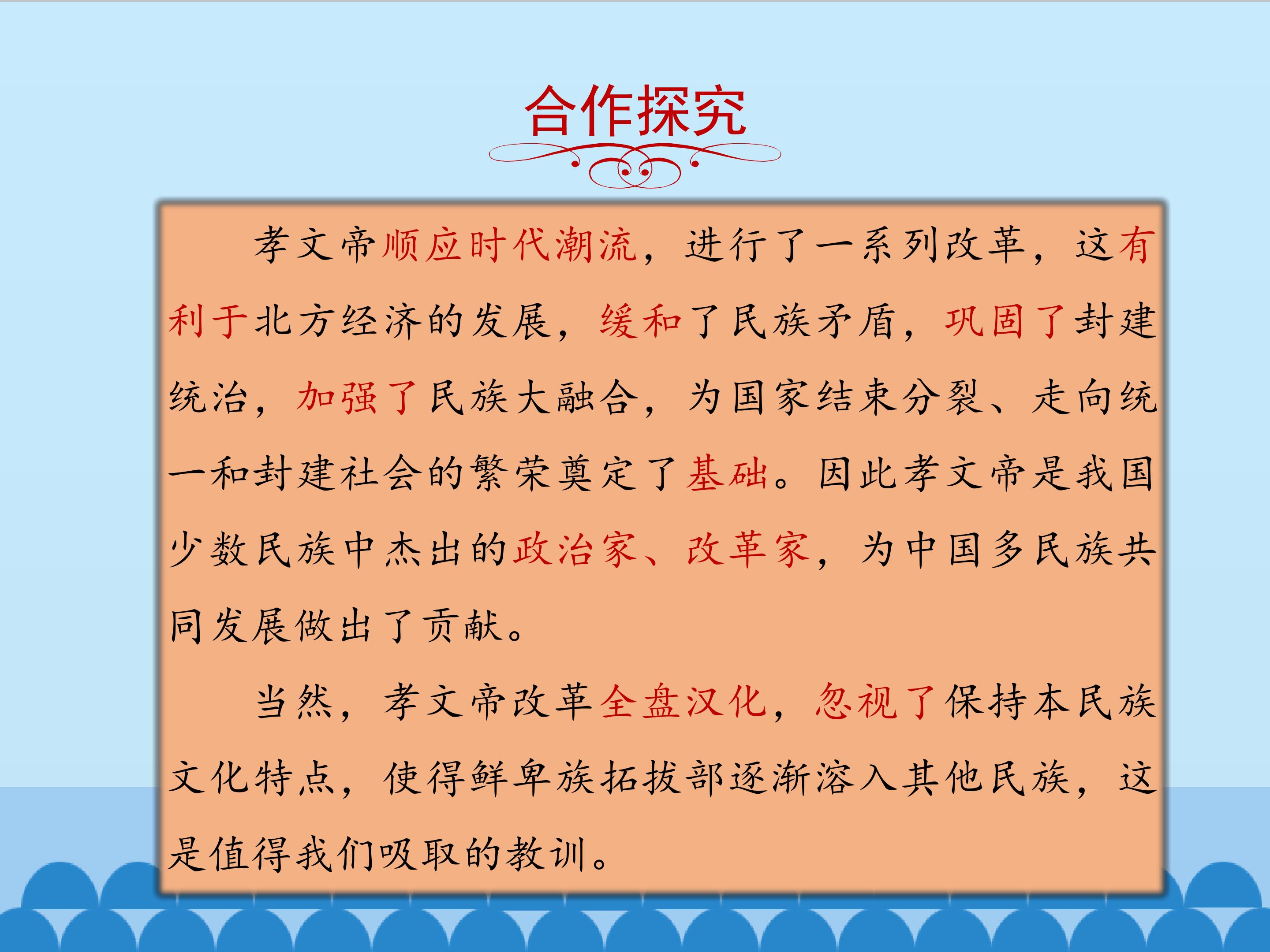 合作探究

孝文帝顺应时代潮流，进行了一系列改革，这有利于北方经济的发展，缓和了民族矛盾，巩固了封建统治，加强了民族大融合，为国家结束分裂、走向统一和封建社会的繁荣奠定了基础。因此孝文帝是我国少数民族中杰出的政治家、改革家，为中国多民族共同发展做出了贡献。

当然，孝文帝改革全盘汉化，忽视了保持本民族文化特点，使得鲜卑族拓拔部逐渐溶入其他民族，这是值得我们吸取的教训。